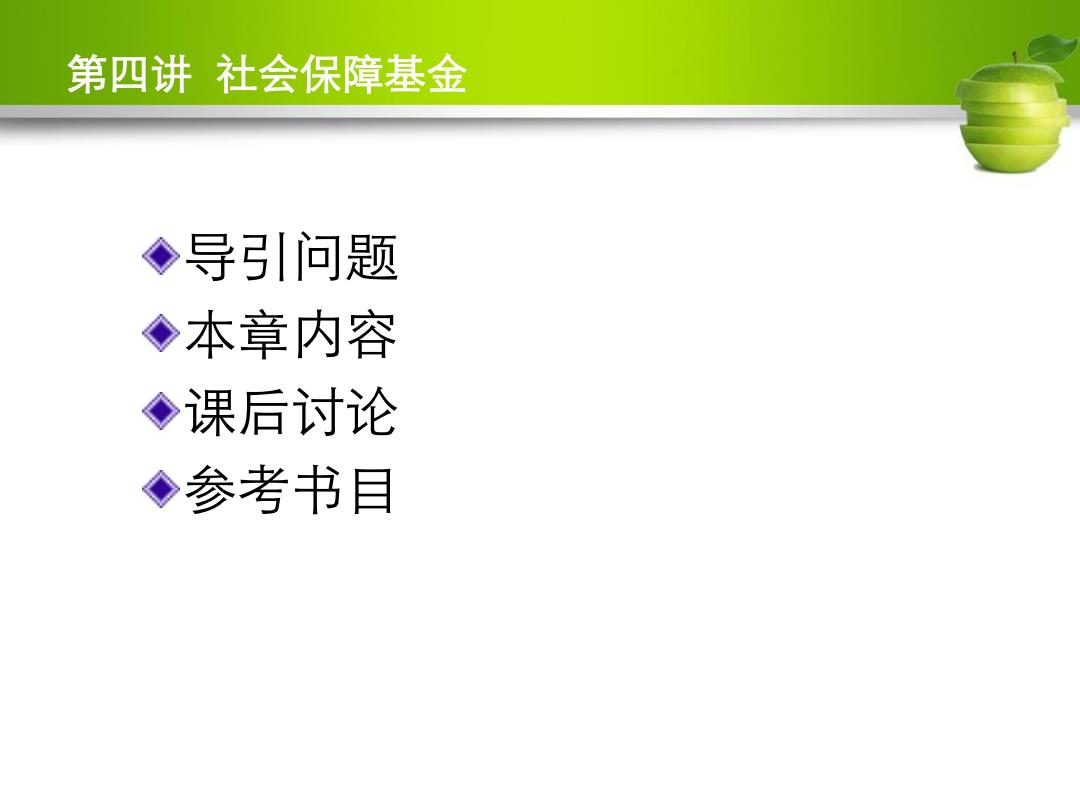 第四讲 社会保障基金

导引问题
本章内容
课后讨论
参考书目